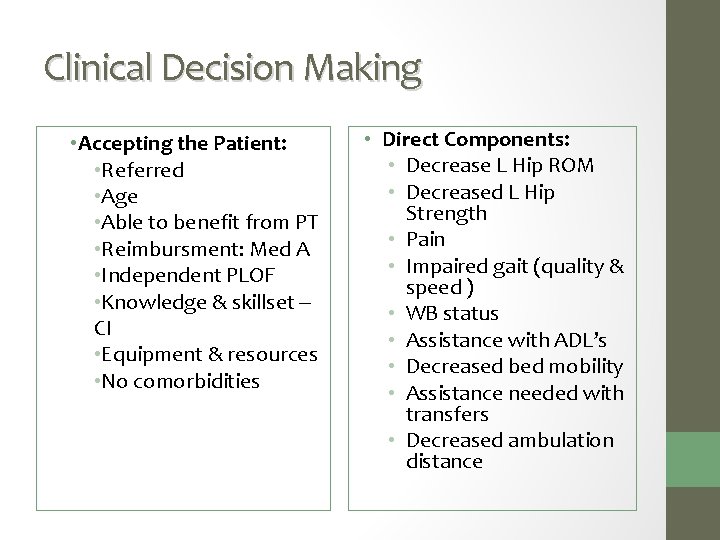 Clinical Decision Making

• Accepting the Patient:
  • Referred
  • Age
  • Able to benefit from PT
  • Reimbursment: Med A
  • Independent PLOF
  • Knowledge & skillset – CI
  • Equipment & resources
  • No comorbidities

• Direct Components:
  • Decrease L Hip ROM
  • Decreased L Hip Strength
  • Pain
  • Impaired gait (quality & speed )
  • WB status
  • Assistance with ADL's
  • Decreased bed mobility
  • Assistance needed with transfers
  • Decreased ambulation distance